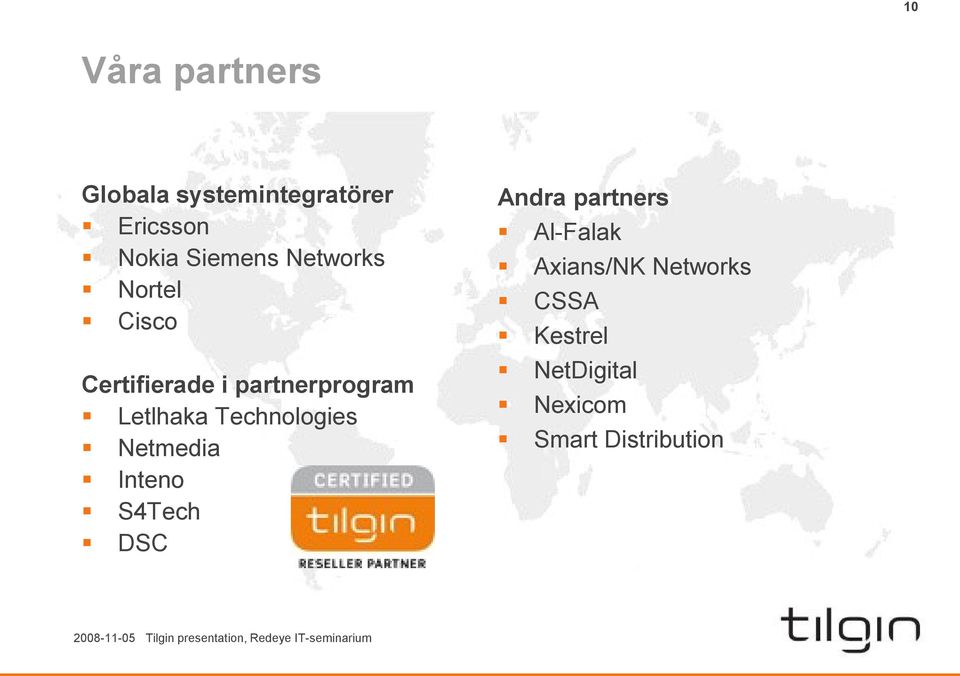 10

Våra partners

Globala systemintegratörer
- Ericsson
- Nokia Siemens Networks
- Nortel
- Cisco

Certifierade i partnerprogram
- Letlhaka Technologies
- Netmedia
- Inteno
- S4Tech
- DSC

CERTIFIED
tilgin
RESELLER PARTNER

Andra partners
- Al-Falak
- Axians/NK Networks
- CSSA
- Kestrel
- NetDigital
- Nexicom
- Smart Distribution

2008-11-05 Tilgin presentation, Redeye IT-seminarium

tilgin